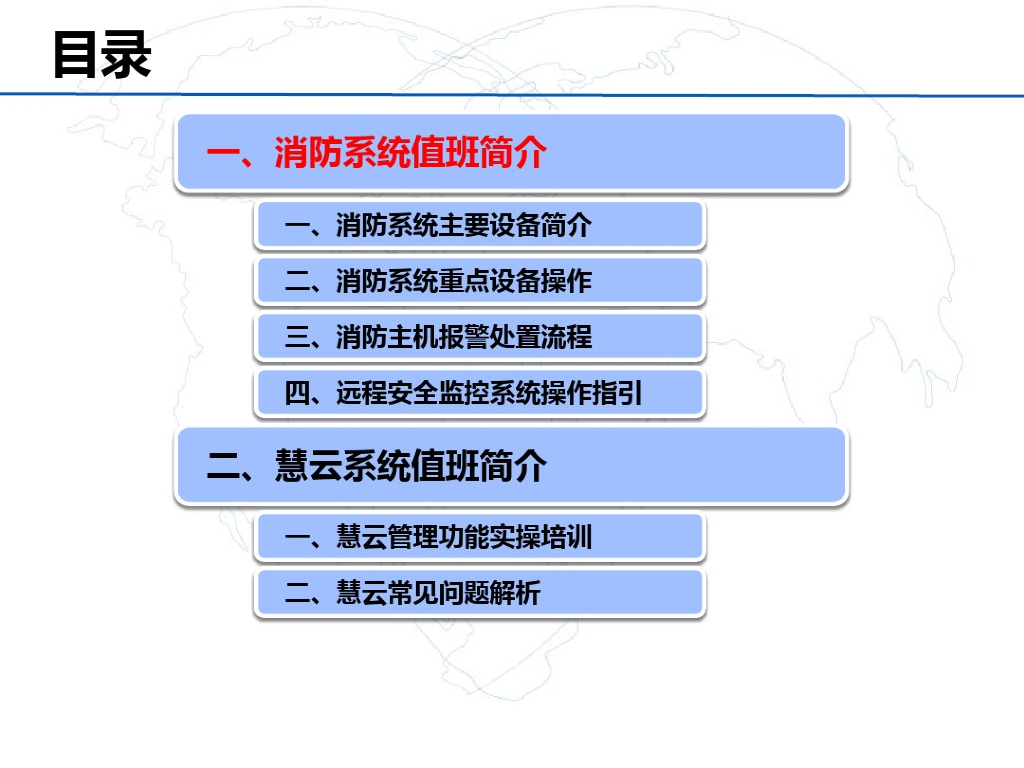 目录

一、消防系统值班简介

一、消防系统主要设备简介

二、消防系统重点设备操作

三、消防主机报警处置流程

四、远程安全监控系统操作指引

二、慧云系统值班简介

一、慧云管理功能实操培训

二、慧云常见问题解析